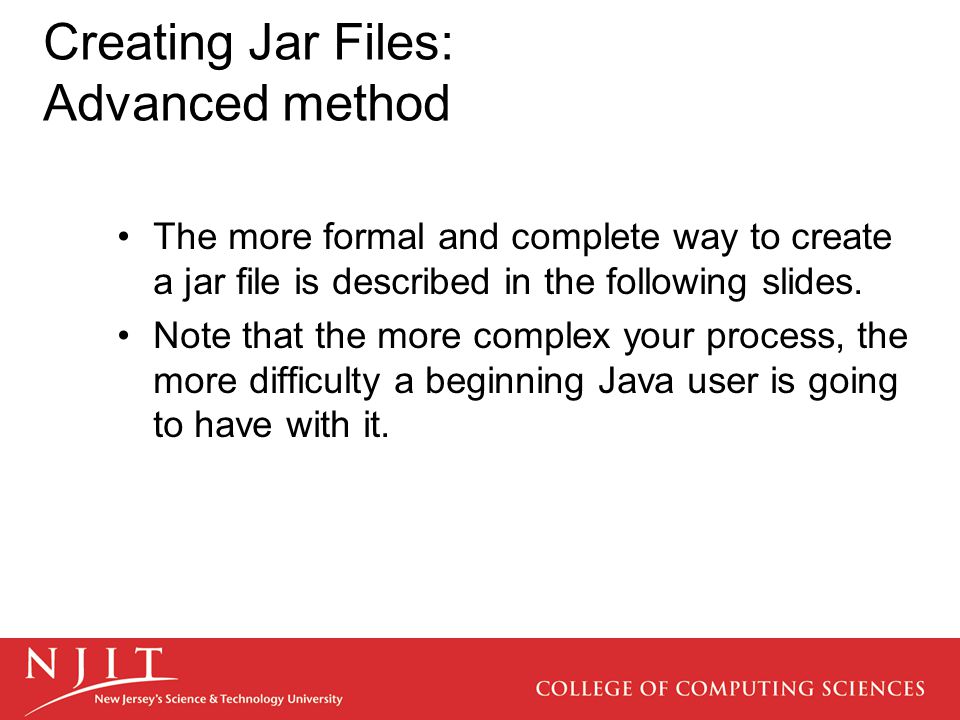 Creating Jar Files:
Advanced method

• The more formal and complete way to create a jar file is described in the following slides.
• Note that the more complex your process, the more difficulty a beginning Java user is going to have with it.

NJIT
New Jersey's Science & Technology University

COLLEGE OF COMPUTING SCIENCES